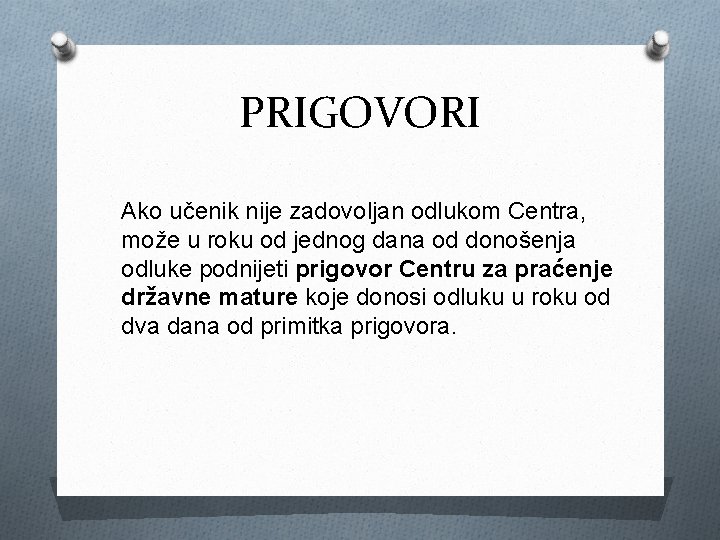 PRIGOVORI

Ako učenik nije zadovoljan odlukom Centra, može u roku od jednog dana od donošenja odluke podnijeti prigovor Centru za praćenje državne mature koje donosi odluku u roku od dva dana od primitka prigovora.